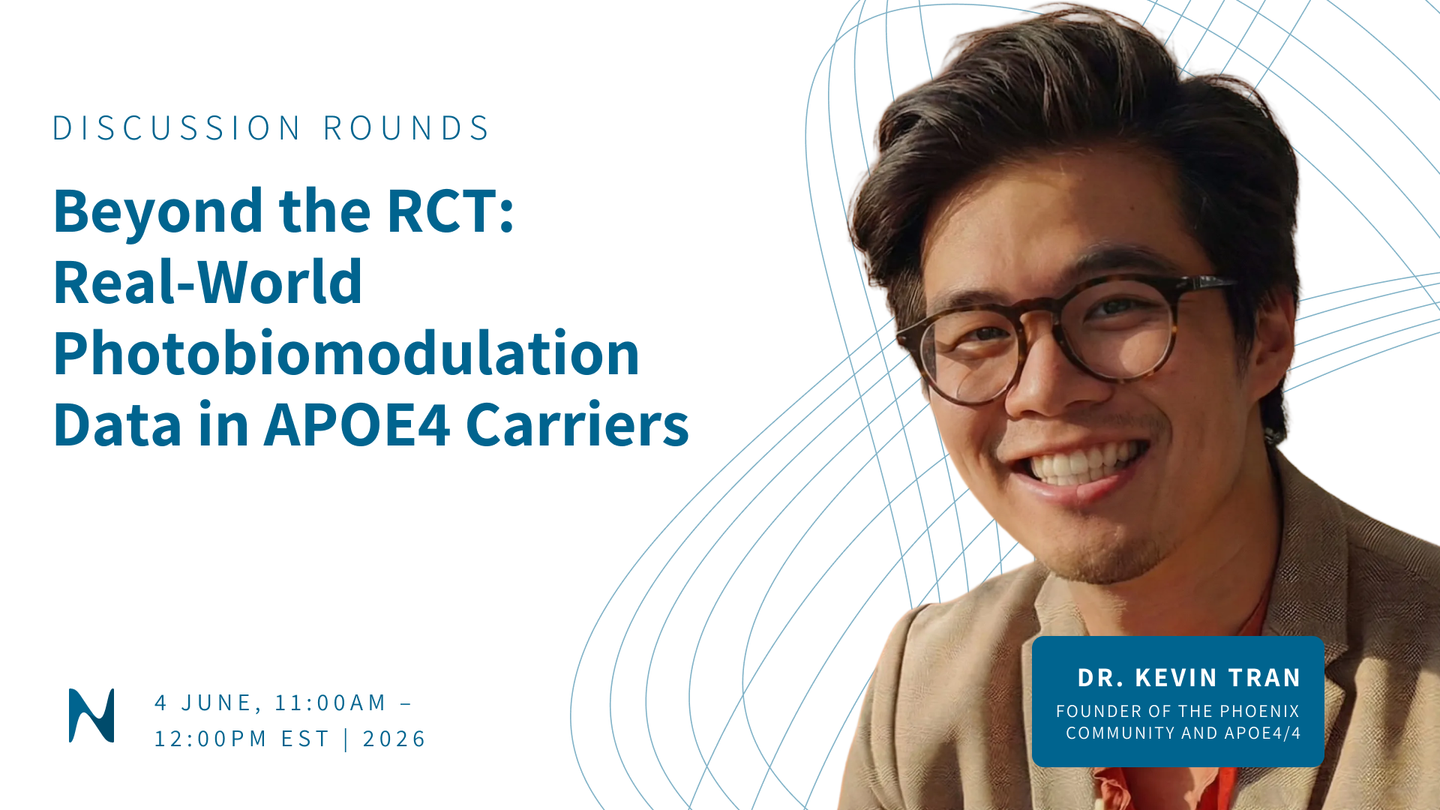 DISCUSSION ROUNDS

Beyond the RCT: Real-World Photobiomodulation Data in APOE4 Carriers

4 JUNE, 11:00AM – 12:00PM EST | 2026

DR. KEVIN TRAN
FOUNDER OF THE PHOENIX COMMUNITY AND APOE4/4